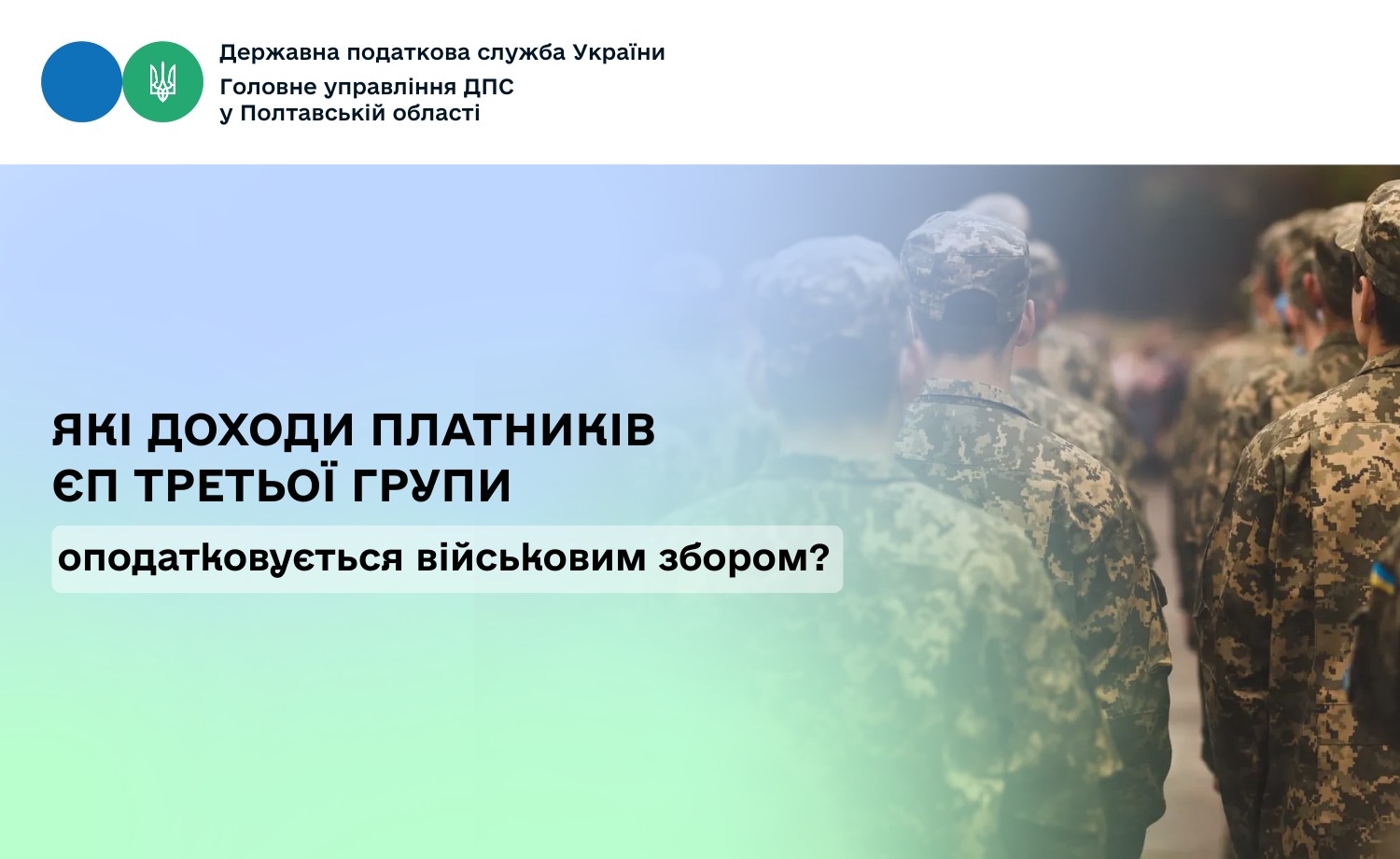 Державна податкова служба України
Головне управління ДПС у Полтавській області

ЯКІ ДОХОДИ ПЛАТНИКІВ ЄП ТРЕТЬОЇ ГРУПИ

оподатковується військовим збором?